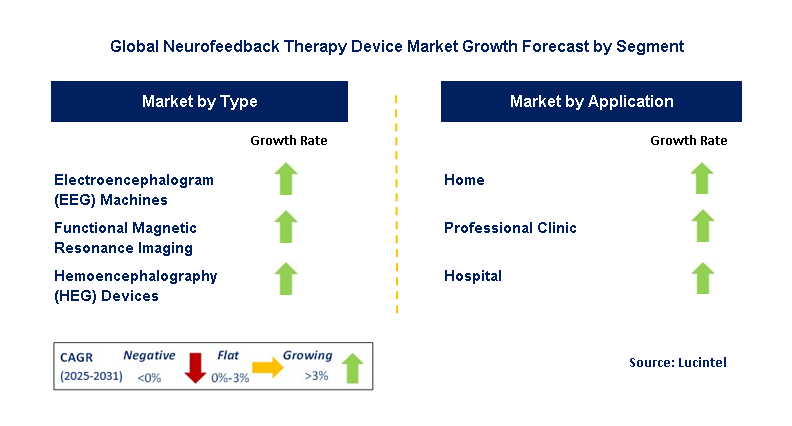 Global Neurofeedback Therapy Device Market Growth Forecast by Segment

Market by Type

Growth Rate

Electroencephalogram (EEG) Machines

Functional Magnetic Resonance Imaging

Hemoencephalography (HEG) Devices

Market by Application

Growth Rate

Home

Professional Clinic

Hospital

CAGR (2025-2031) Negative <0% Flat 0%-3% Growing >3%

Source: Lucintel